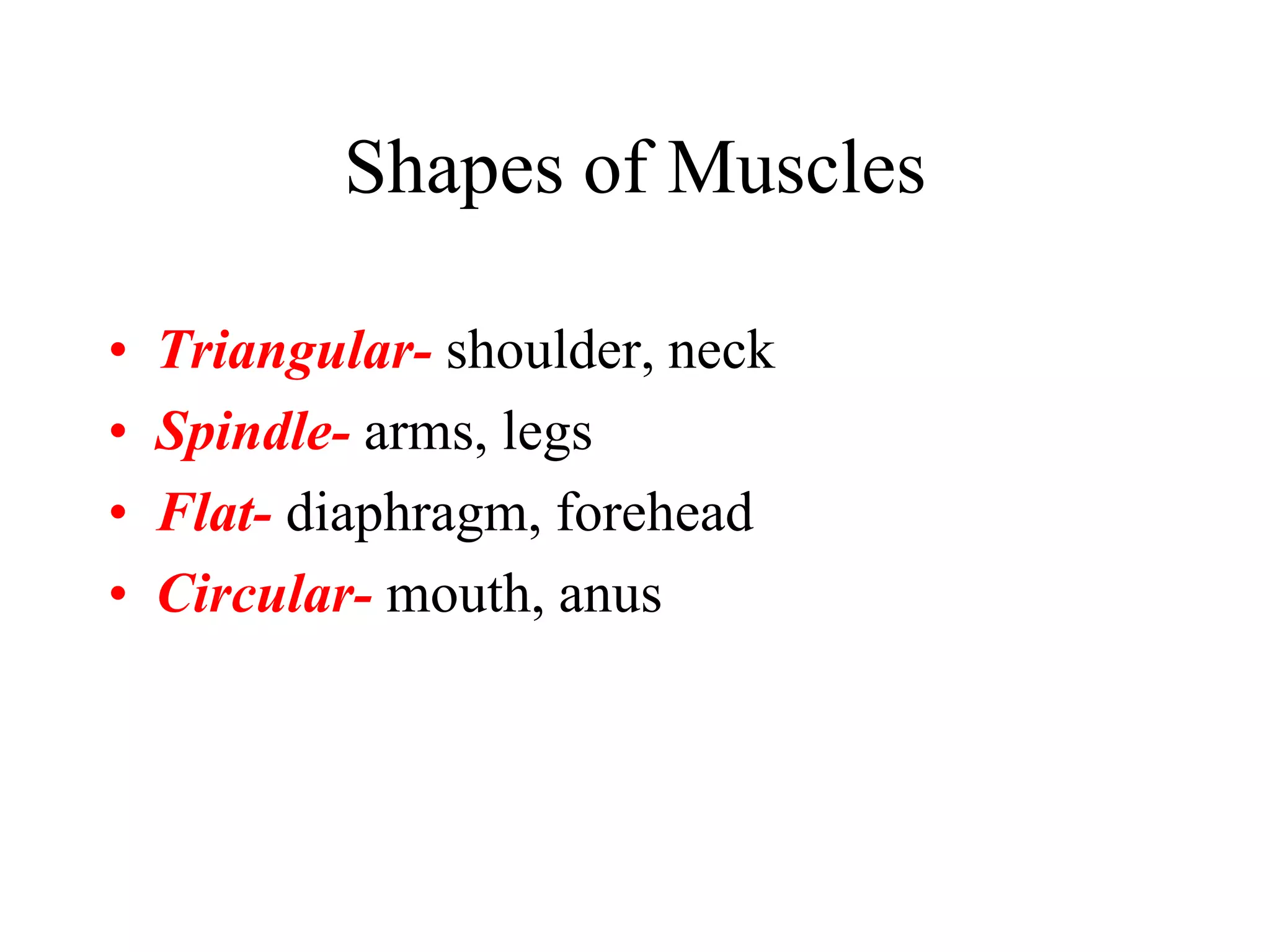 Shapes of Muscles

• Triangular- shoulder, neck
• Spindle- arms, legs
• Flat- diaphragm, forehead
• Circular- mouth, anus